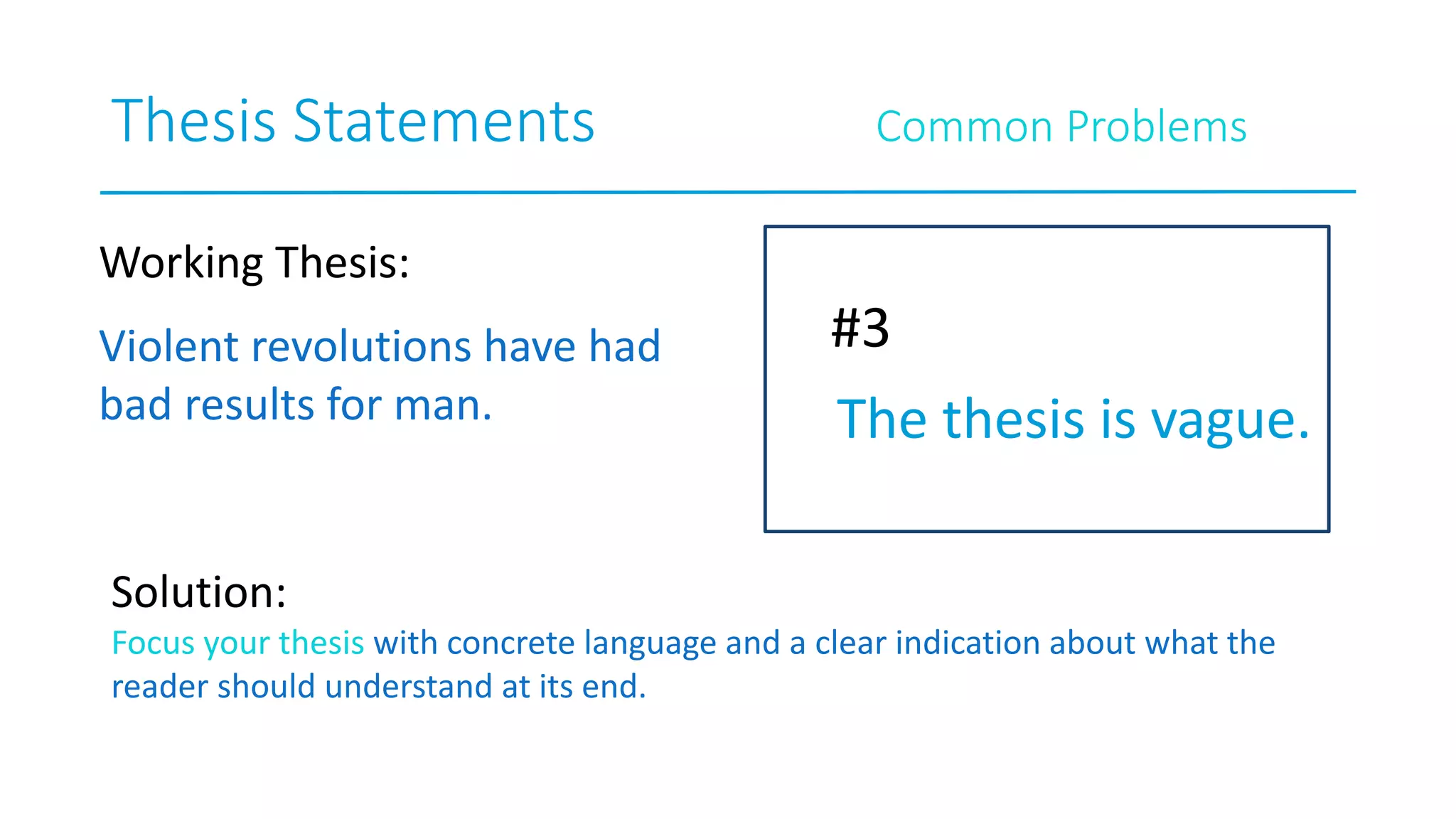 Thesis Statements

Common Problems

Working Thesis:

Violent revolutions have had bad results for man.

#3

The thesis is vague.

Solution:

Focus your thesis with concrete language and a clear indication about what the reader should understand at its end.